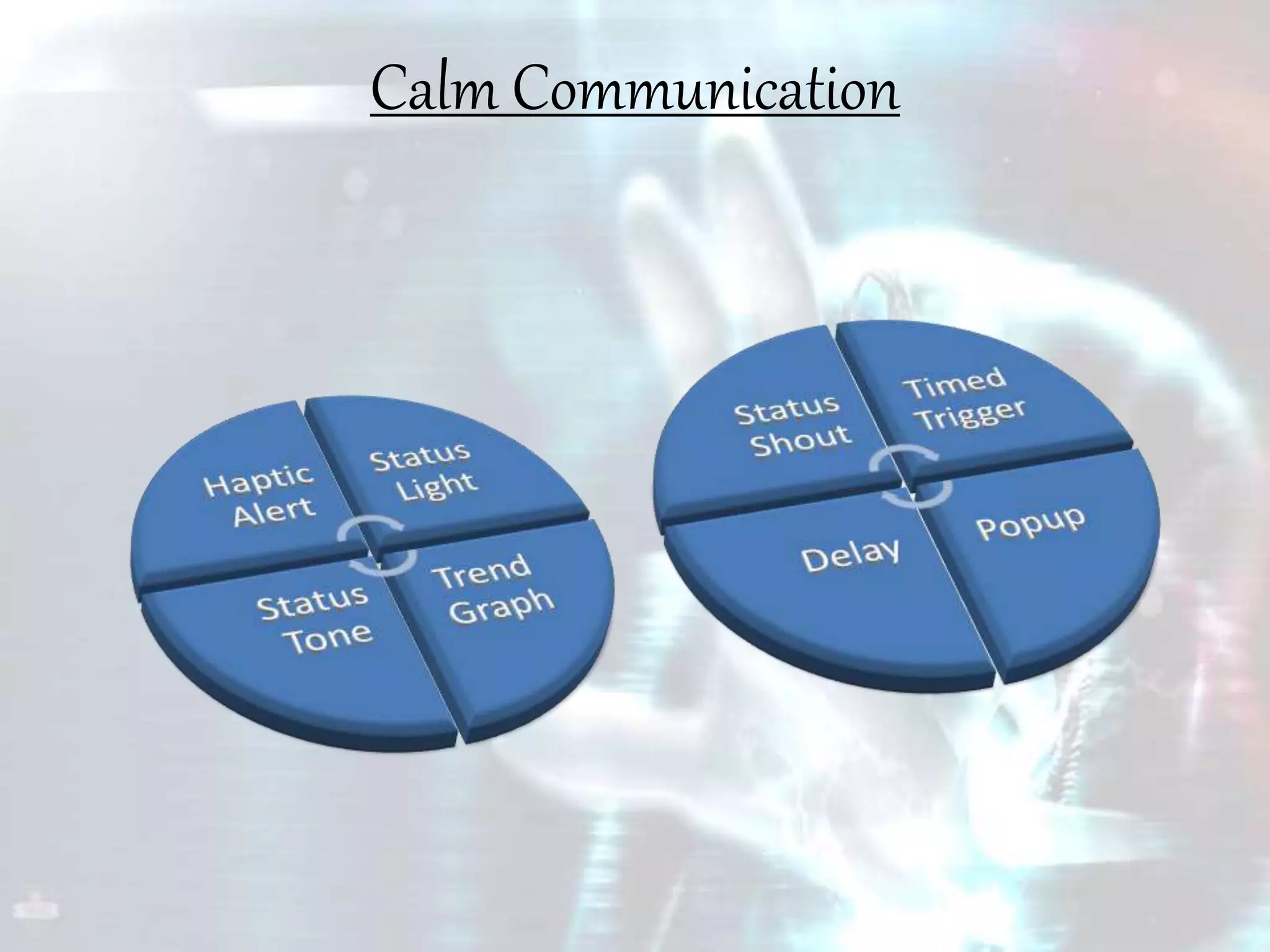 Calm Communication

Haptic Alert

Status Light

Status Tone

Trend Graph

Status Shout

Timed Trigger

Delay

Popup